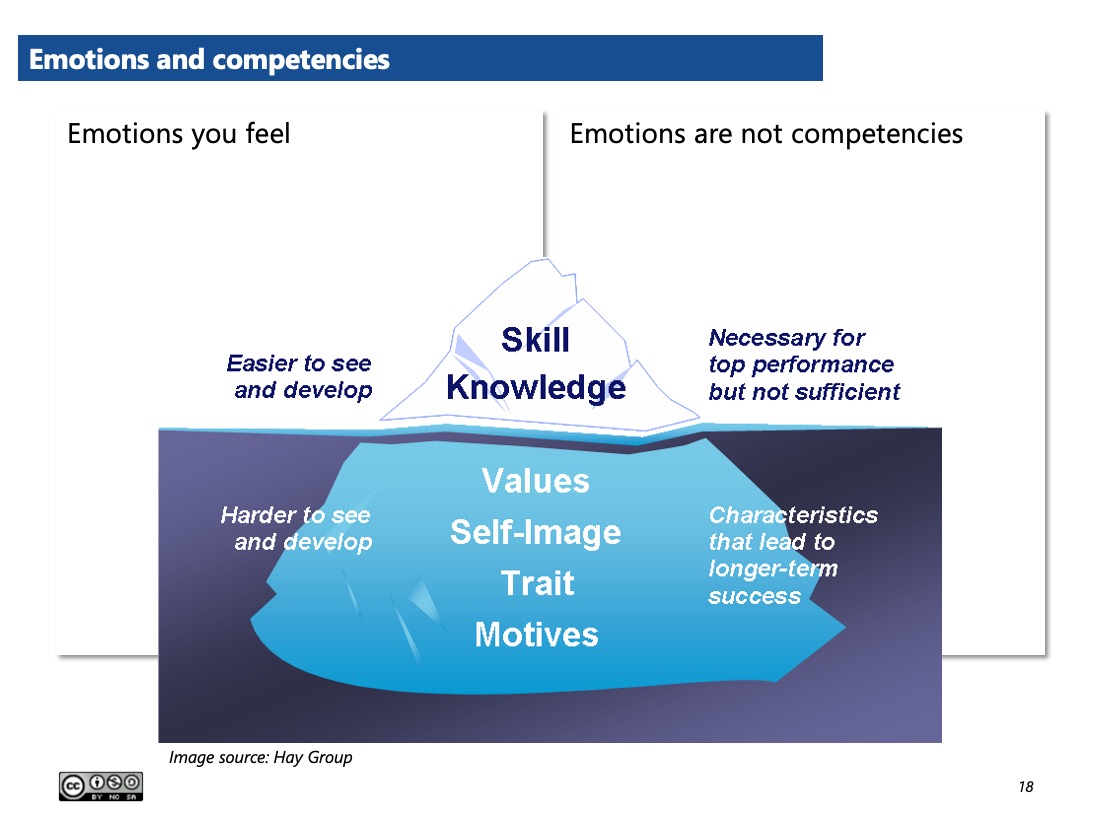 Emotions and competencies

Emotions you feel

Emotions are not competencies

Easier to see and develop

Skill
Knowledge

Necessary for top performance but not sufficient

Harder to see and develop

Values
Self-Image
Trait
Motives

Characteristics that lead to longer-term success

Image source: Hay Group

BY NC SA

18